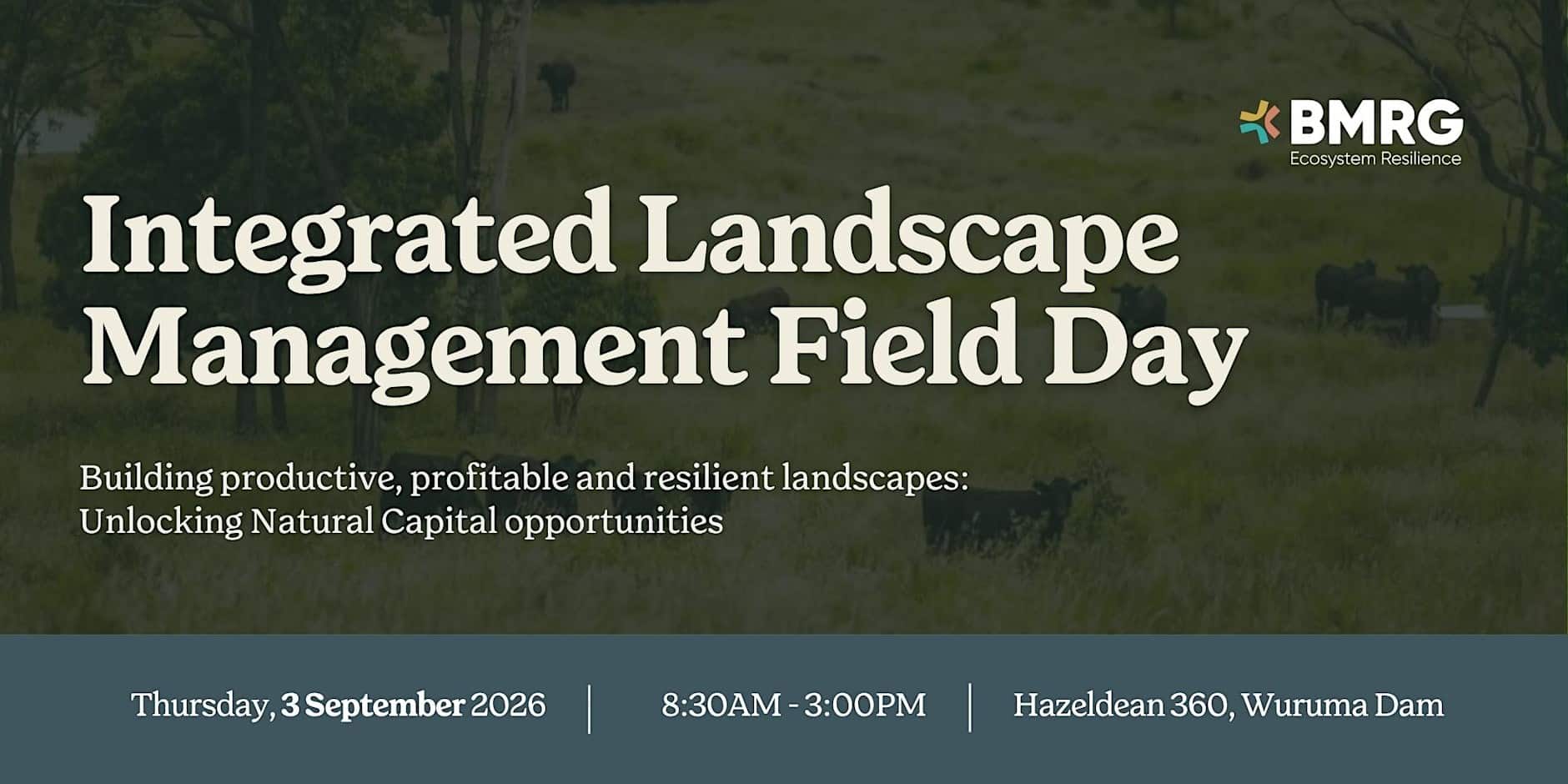 BMRG
Ecosystem Resilience

Integrated Landscape Management Field Day

Building productive, profitable and resilient landscapes: Unlocking Natural Capital opportunities

Thursday, 3 September 2026 | 8:30AM - 3:00PM | Hazeldean 360, Wuruma Dam